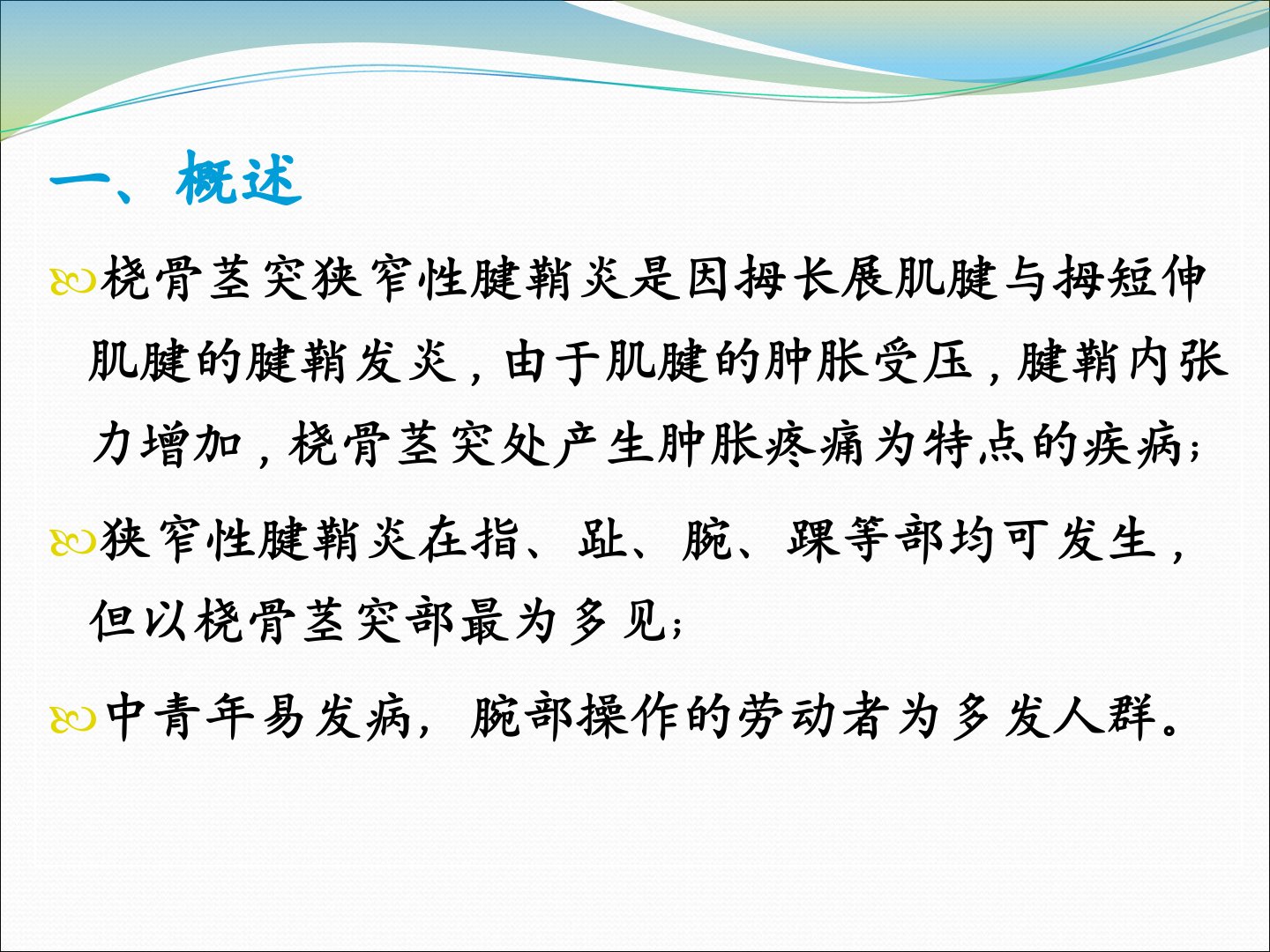 一、概述

桡骨茎突狭窄性腱鞘炎是因拇长展肌腱与拇短伸肌腱的腱鞘发炎，由于肌腱的肿胀受压，腱鞘内张力增加，桡骨茎突处产生肿胀疼痛为特点的疾病；

狭窄性腱鞘炎在指、趾、腕、踝等部均可发生，但以桡骨茎突部最为多见；

中青年易发病，腕部操作的劳动者为多发人群。